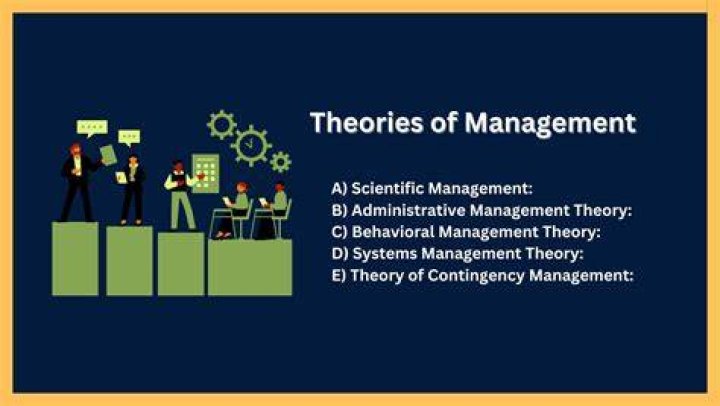 Theories of Management

A) Scientific Management:
B) Administrative Management Theory:
C) Behavioral Management Theory:
D) Systems Management Theory:
E) Theory of Contingency Management: